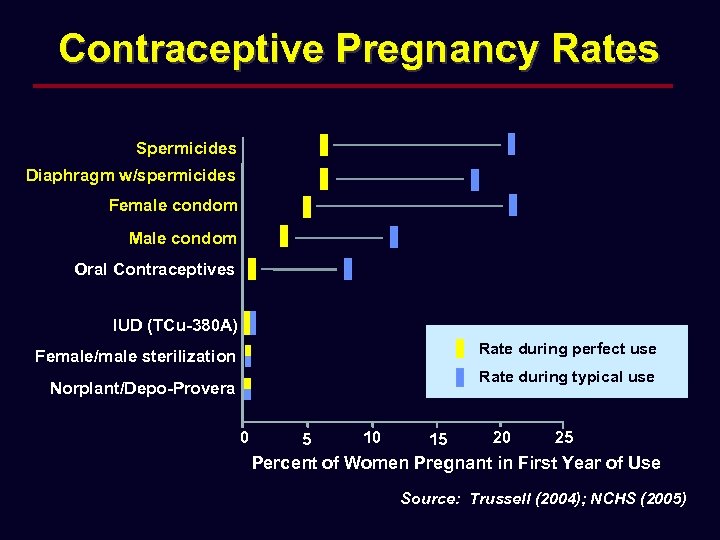 Contraceptive Pregnancy Rates

Spermicides
Diaphragm w/spermicides
Female condom
Male condom
Oral Contraceptives

IUD (TCu-380A)
Female/male sterilization
Norplant/Depo-Provera

Rate during perfect use
Rate during typical use

0 5 10 15 20 25
Percent of Women Pregnant in First Year of Use

Source: Trussell (2004); NCHS (2005)